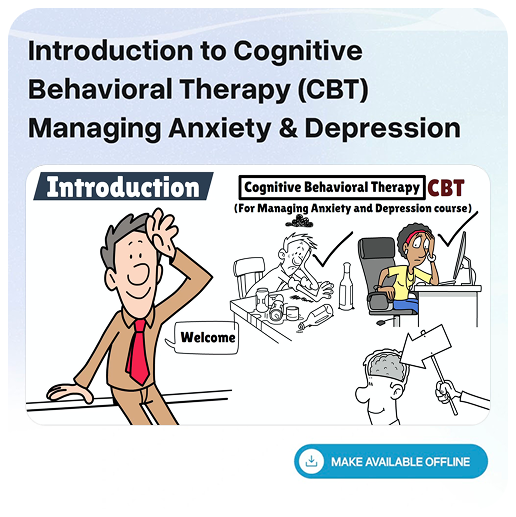 Introduction to Cognitive Behavioral Therapy (CBT) Managing Anxiety & Depression

Introduction

Cognitive Behavioral Therapy CBT
(For Managing Anxiety and Depression course)

Welcome

MAKE AVAILABLE OFFLINE